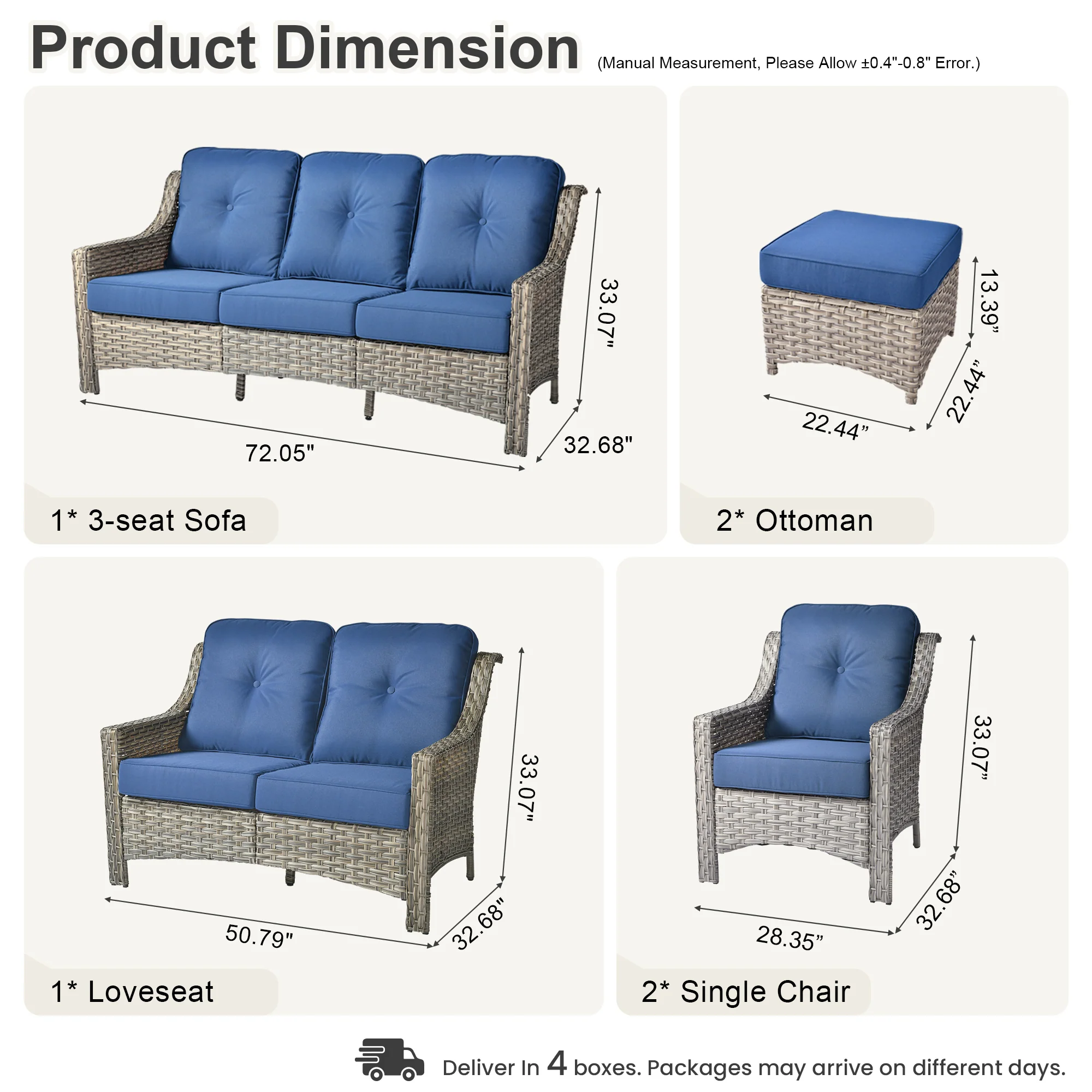 Product Dimension (Manual Measurement, Please Allow ±0.4"-0.8" Error.)

33.07"

72.05"

32.68"

1* 3-seat Sofa

13.39"

22.44"

22.44"

2* Ottoman

33.07"

50.79"

32.68"

1* Loveseat

33.07"

28.35"

32.68"

2* Single Chair

Deliver In 4 boxes. Packages may arrive on different days.